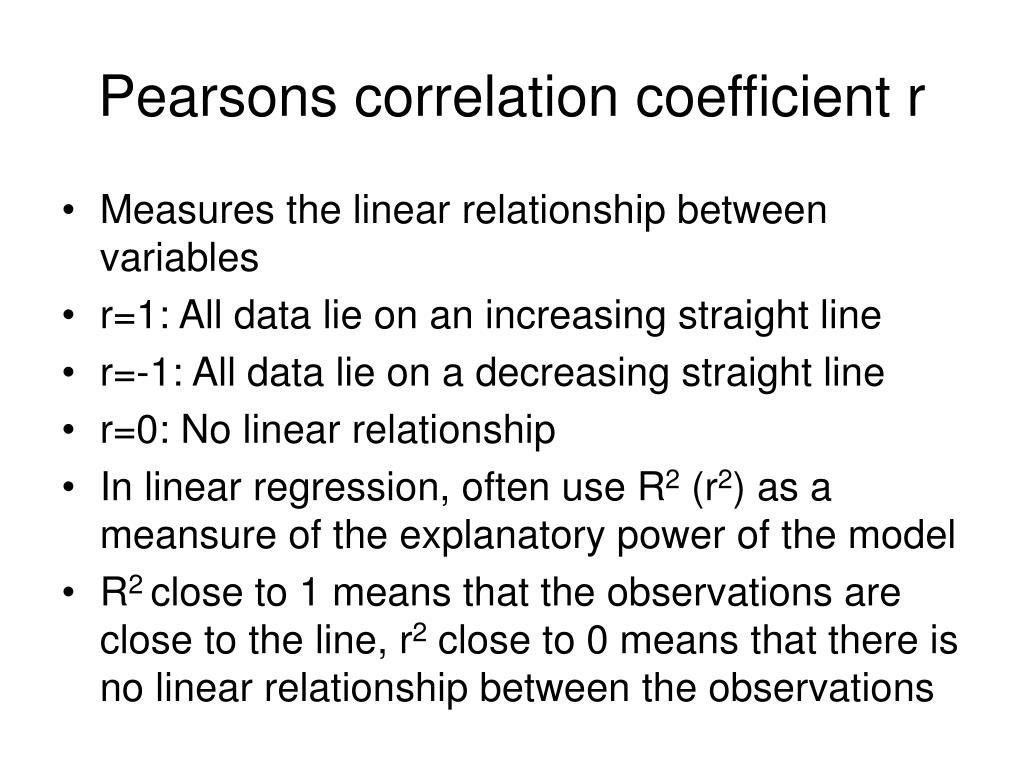 Pearsons correlation coefficient r

• Measures the linear relationship between variables
• r=1: All data lie on an increasing straight line
• r=-1: All data lie on a decreasing straight line
• r=0: No linear relationship
• In linear regression, often use $R^2$ ($r^2$) as a meansure of the explanatory power of the model
• $R^2$ close to 1 means that the observations are close to the line, $r^2$ close to 0 means that there is no linear relationship between the observations